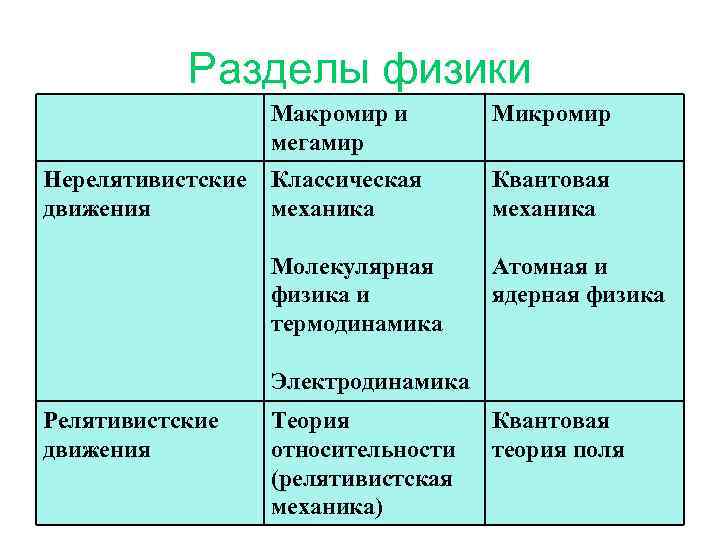 Разделы физики

| | Макромир и мегамир | Микромир |
|---|---|---|
| Нерелятивистские движения | Классическая механика<br><br>Молекулярная физика и термодинамика<br><br>Электродинамика | Квантовая механика<br><br>Атомная и ядерная физика |
| Релятивистские движения | Теория относительности (релятивистская механика) | Квантовая теория поля |